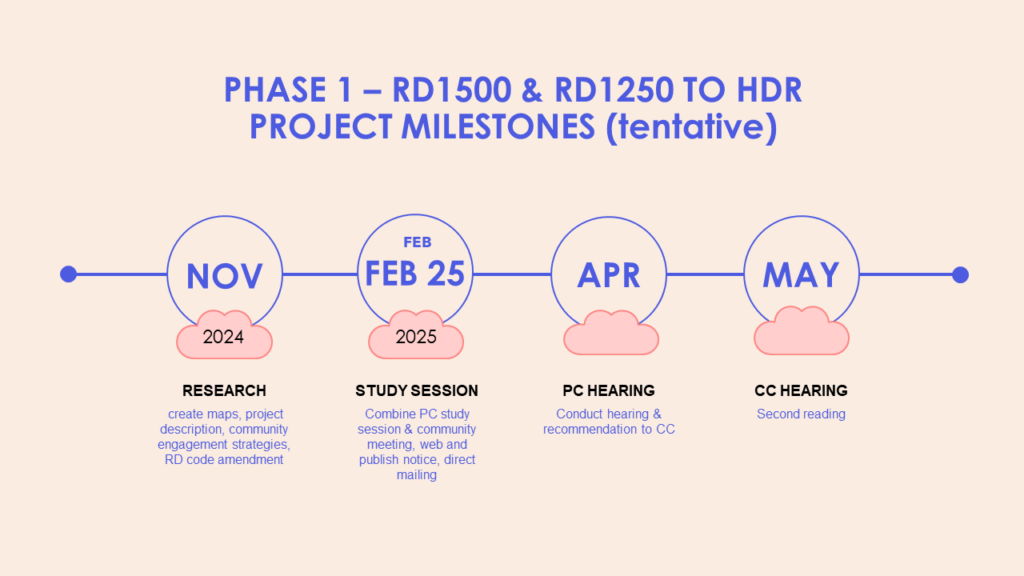 PHASE 1 – RD1500 & RD1250 TO HDR
PROJECT MILESTONES (tentative)

NOV
2024
RESEARCH
create maps, project description, community engagement strategies, RD code amendment

FEB
FEB 25
2025
STUDY SESSION
Combine PC study session & community meeting, web and publish notice, direct mailing

APR
PC HEARING
Conduct hearing & recommendation to CC

MAY
CC HEARING
Second reading